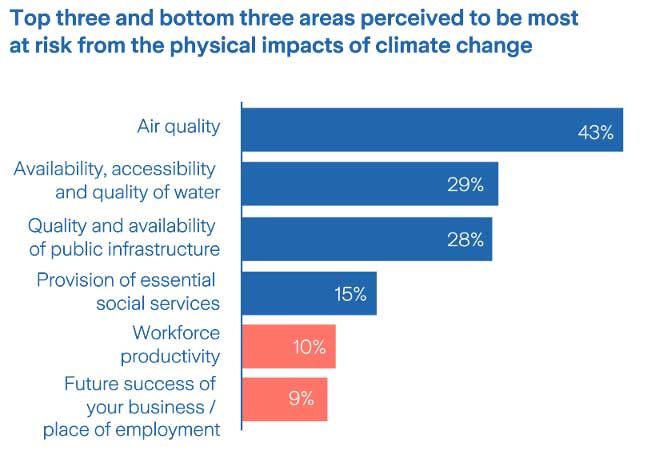 Top three and bottom three areas perceived to be most at risk from the physical impacts of climate change

Air quality 43%

Availability, accessibility and quality of water 29%

Quality and availability of public infrastructure 28%

Provision of essential social services 15%

Workforce productivity 10%

Future success of your business / place of employment 9%